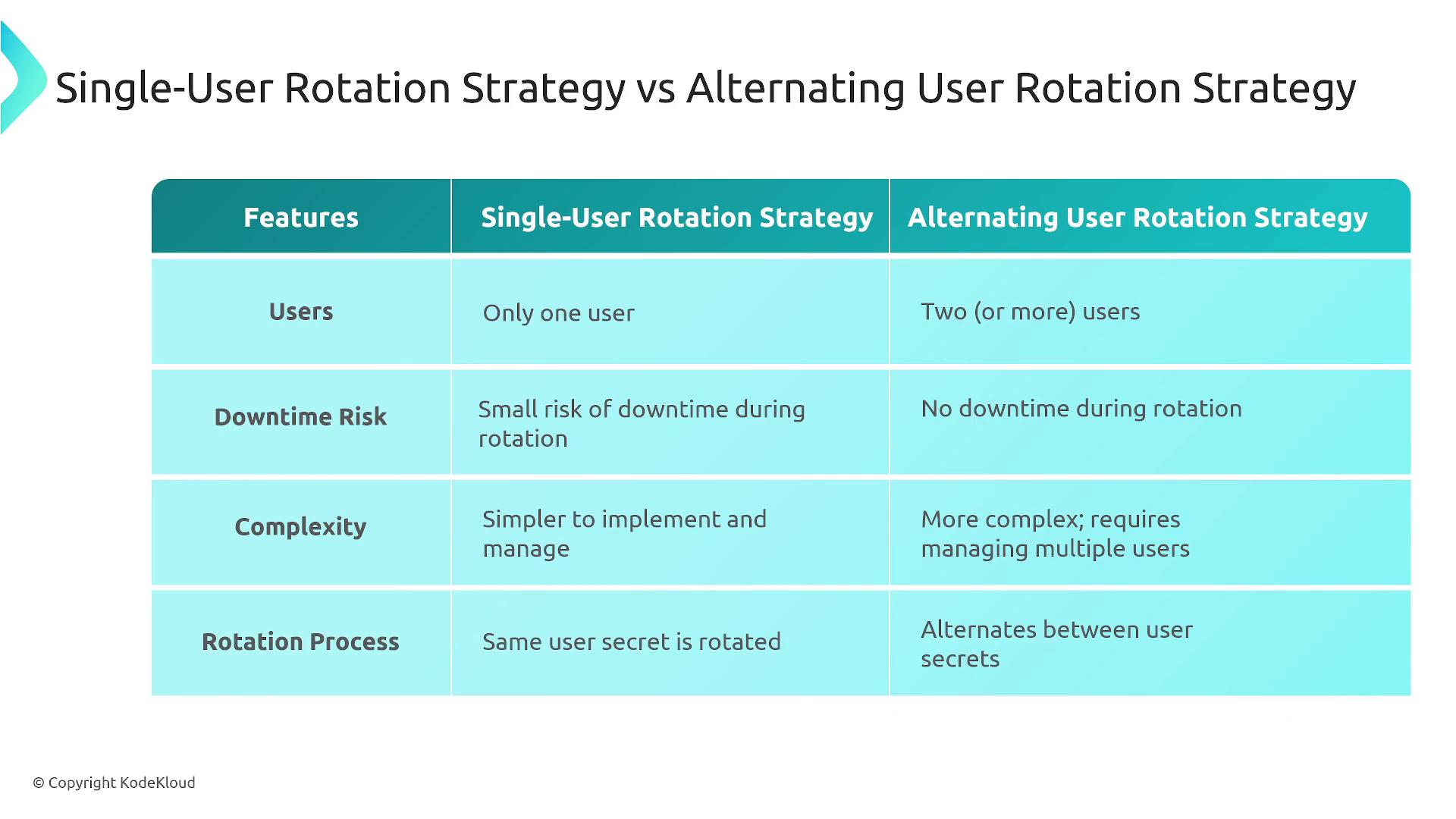 Single-User Rotation Strategy vs Alternating User Rotation Strategy

| Features | Single-User Rotation Strategy | Alternating User Rotation Strategy |
|---|---|---|
| Users | Only one user | Two (or more) users |
| Downtime Risk | Small risk of downtime during rotation | No downtime during rotation |
| Complexity | Simpler to implement and manage | More complex; requires managing multiple users |
| Rotation Process | Same user secret is rotated | Alternates between user secrets |

© Copyright KodeKloud